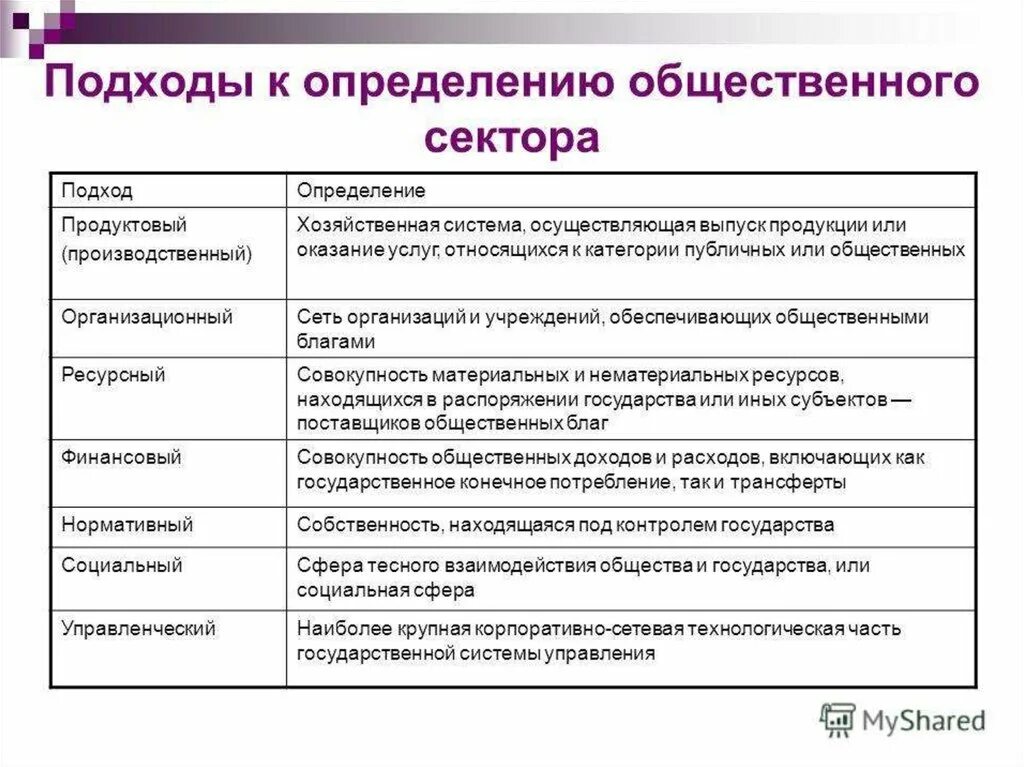 Подходы к определению общественного сектора

| Подход | Определение |
|---|---|
| Продуктовый (производственный) | Хозяйственная система, осуществляющая выпуск продукции или оказание услуг, относящихся к категории публичных или общественных |
| Организационный | Сеть организаций и учреждений, обеспечивающих общественными благами |
| Ресурсный | Совокупность материальных и нематериальных ресурсов, находящихся в распоряжении государства или иных субъектов — поставщиков общественных благ |
| Финансовый | Совокупность общественных доходов и расходов, включающих как государственное конечное потребление, так и трансферты |
| Нормативный | Собственность, находящаяся под контролем государства |
| Социальный | Сфера тесного взаимодействия общества и государства, или социальная сфера |
| Управленческий | Наиболее крупная корпоративно-сетевая технологическая часть государственной системы управления |

MyShared